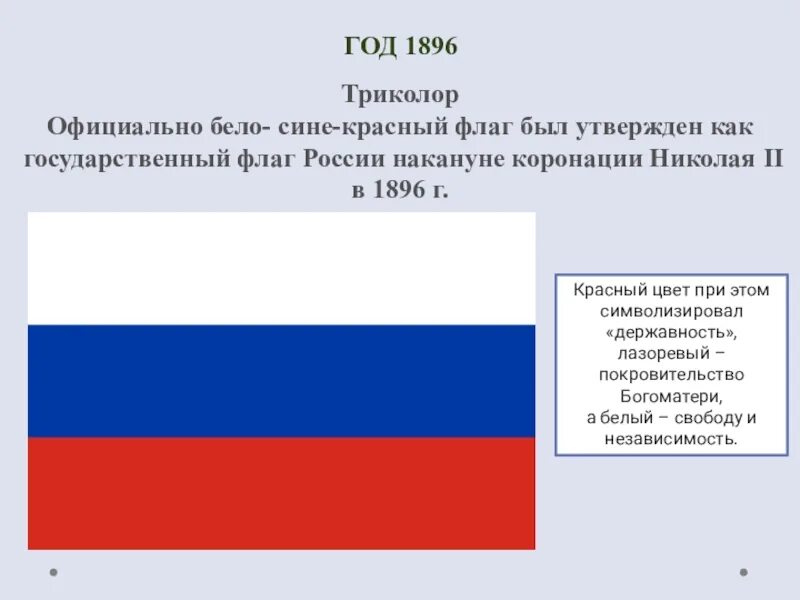 ГОД 1896

Триколор
Официально бело- сине-красный флаг был утвержден как государственный флаг России накануне коронации Николая II в 1896 г.

Красный цвет при этом символизировал «державность», лазоревый – покровительство Богоматери, а белый – свободу и независимость.